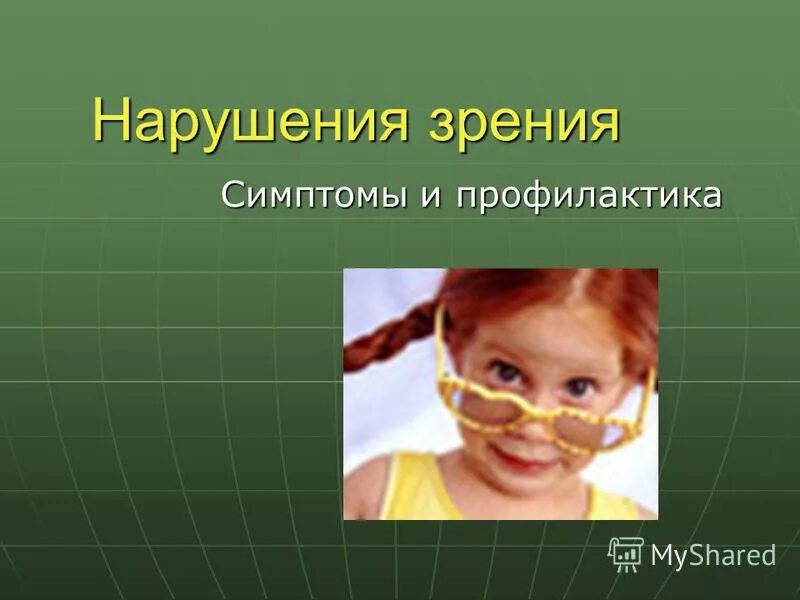 Нарушения зрения

Симптомы и профилактика

MyShared